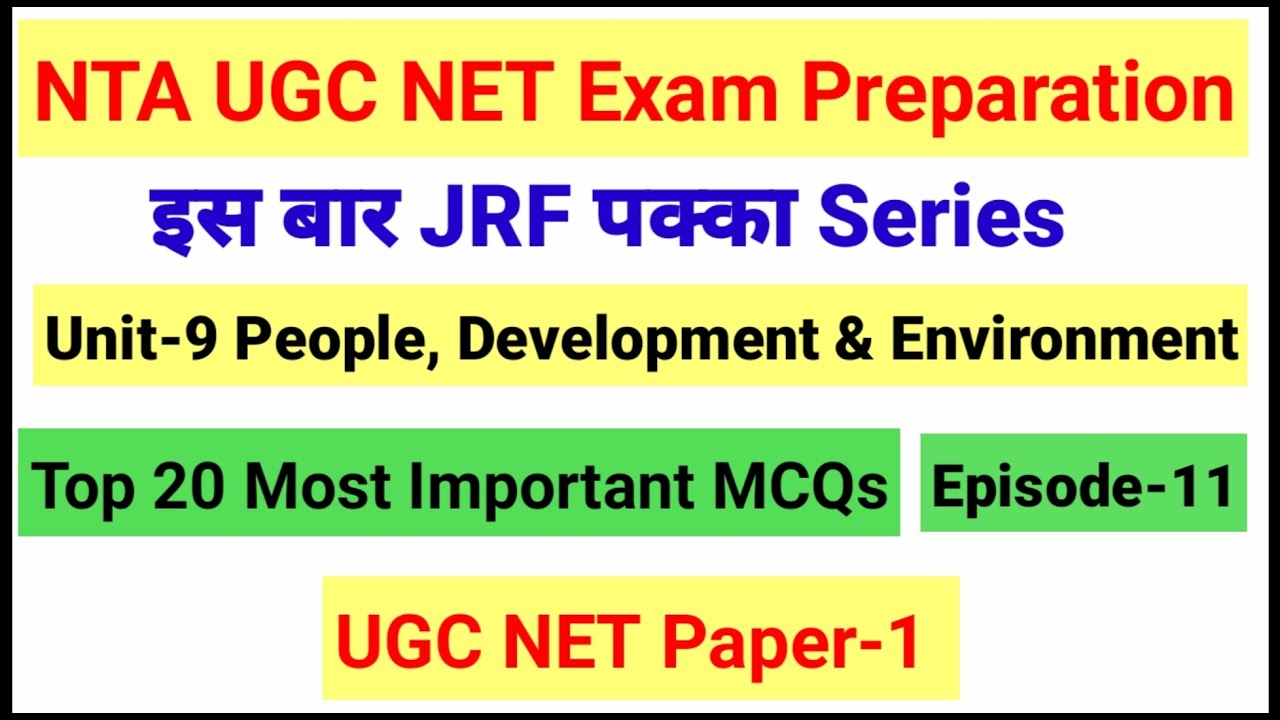 NTA UGC NET Exam Preparation

इस बार JRF पक्का Series

Unit-9 People, Development & Environment

Top 20 Most Important MCQs

Episode-11

UGC NET Paper-1